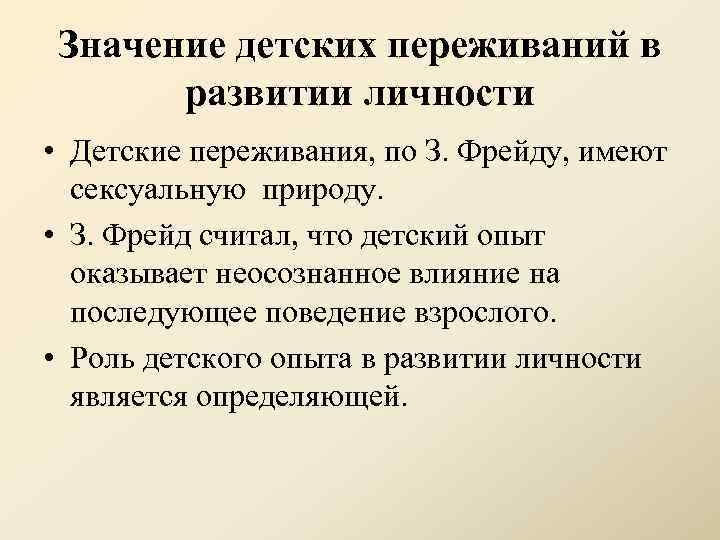 Значение детских переживаний в развитии личности

• Детские переживания, по З. Фрейду, имеют сексуальную природу.
• З. Фрейд считал, что детский опыт оказывает неосознанное влияние на последующее поведение взрослого.
• Роль детского опыта в развитии личности является определяющей.